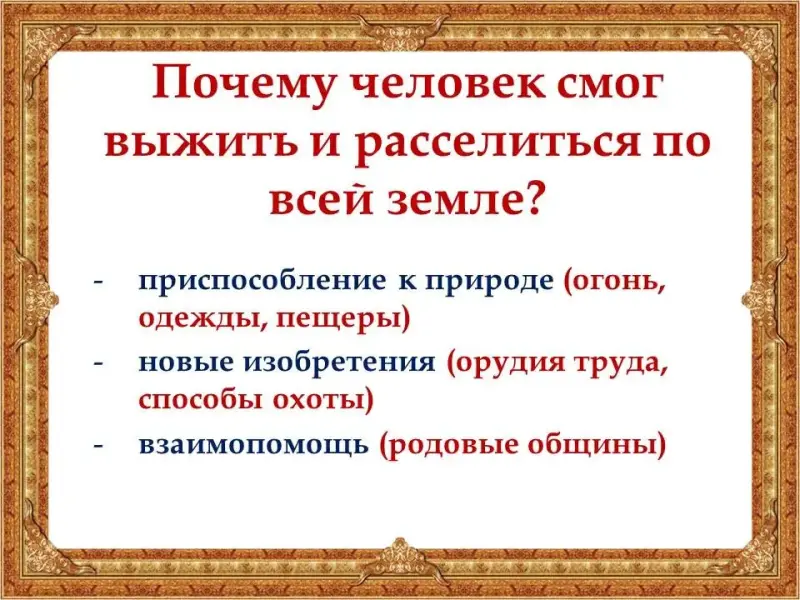 Почему человек смог выжить и расселиться по всей земле?

- приспособление к природе (огонь, одежды, пещеры)
- новые изобретения (орудия труда, способы охоты)
- взаимопомощь (родовые общины)